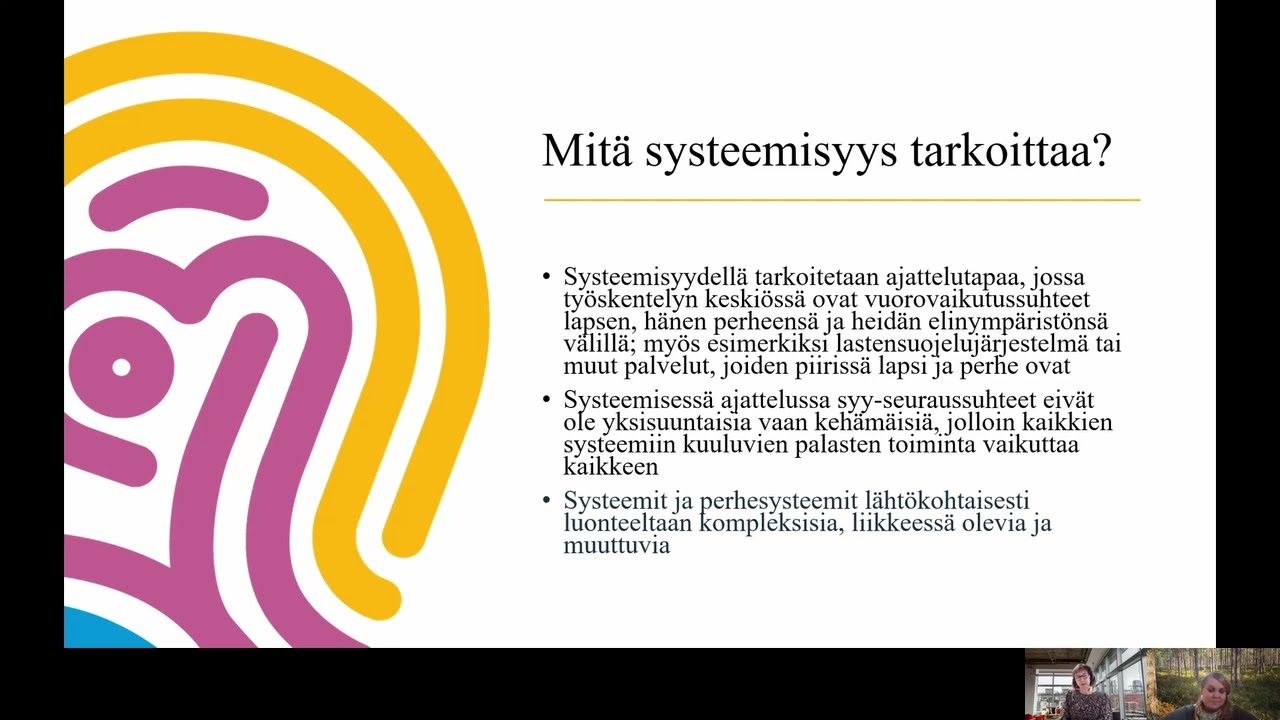 Mitä systeemisyys tarkoittaa?

• Systeemisyydellä tarkoitetaan ajattelutapaa, jossa työskentelyn keskiössä ovat vuorovaikutussuhteet lapsen, hänen perheensä ja heidän elinympäristönsä välillä; myös esimerkiksi lastensuojelujärjestelmä tai muut palvelut, joiden piirissä lapsi ja perhe ovat

• Systeemisessä ajattelussa syy-seuraussuhteet eivät ole yksisuuntaisia vaan kehämäisiä, jolloin kaikkien systeemiin kuuluvien palasten toiminta vaikuttaa kaikkeen

• Systeemit ja perhesysteemit lähtökohtaisesti luonteeltaan kompleksisia, liikkeessä olevia ja muuttuvia